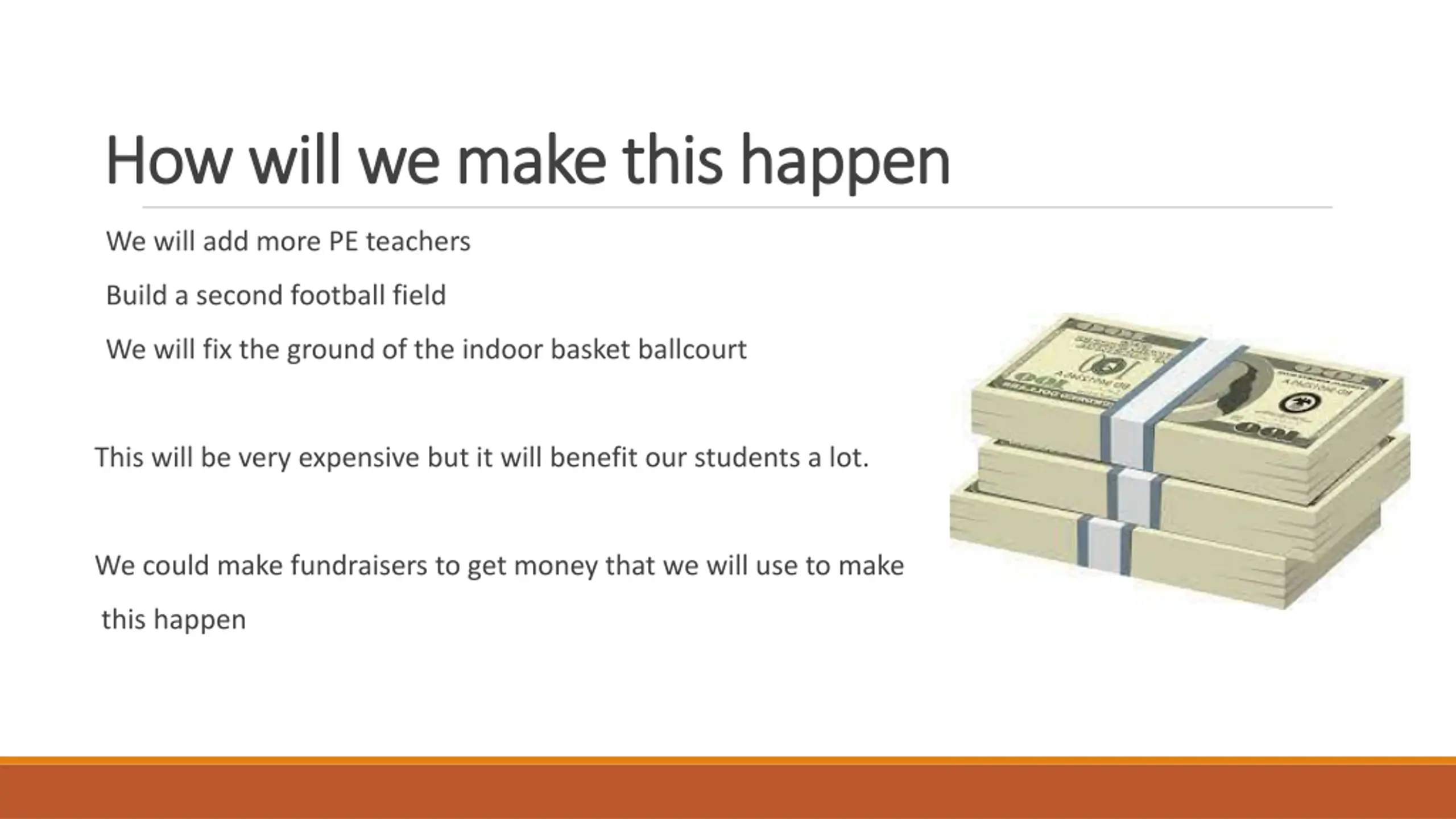 How will we make this happen

We will add more PE teachers

Build a second football field

We will fix the ground of the indoor basket ballcourt

This will be very expensive but it will benefit our students a lot.

We could make fundraisers to get money that we will use to make this happen